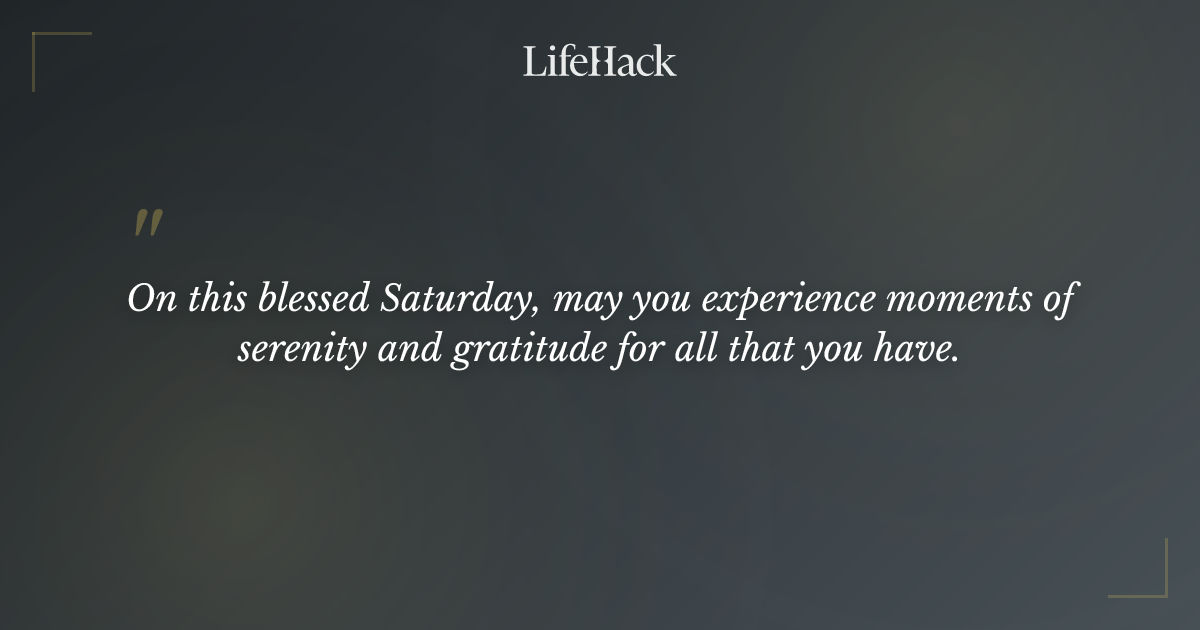 LifeHack

"

On this blessed Saturday, may you experience moments of serenity and gratitude for all that you have.